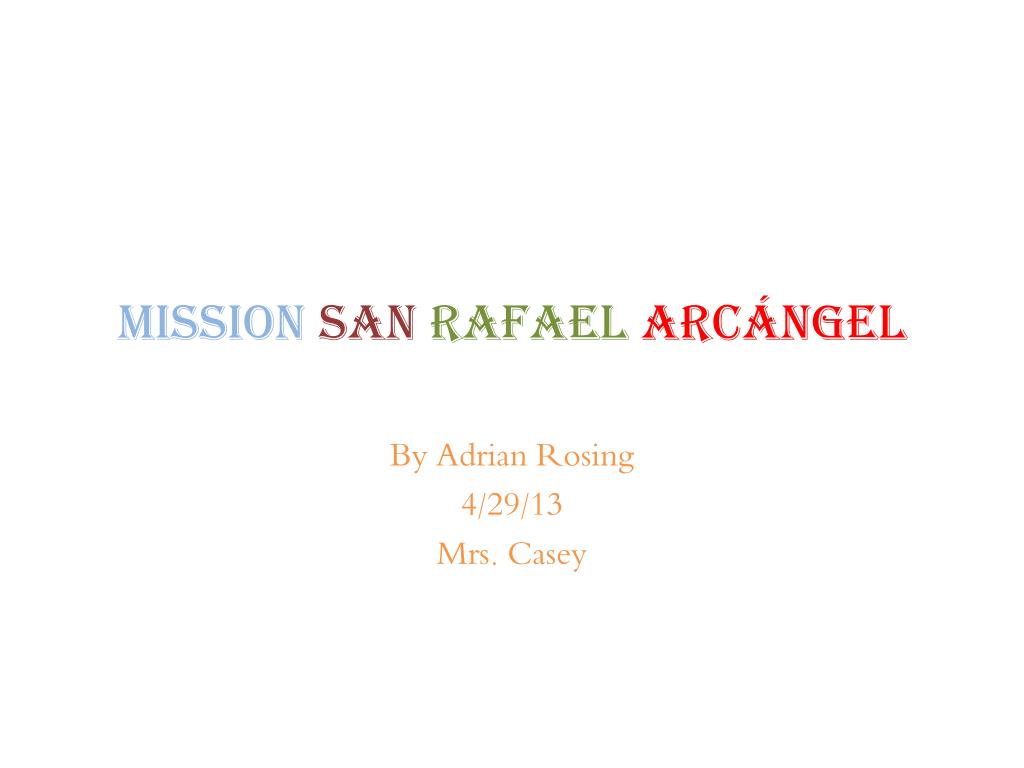 MISSION SAN RAFAEL ARCÁNGEL

By Adrian Rosing
4/29/13
Mrs. Casey